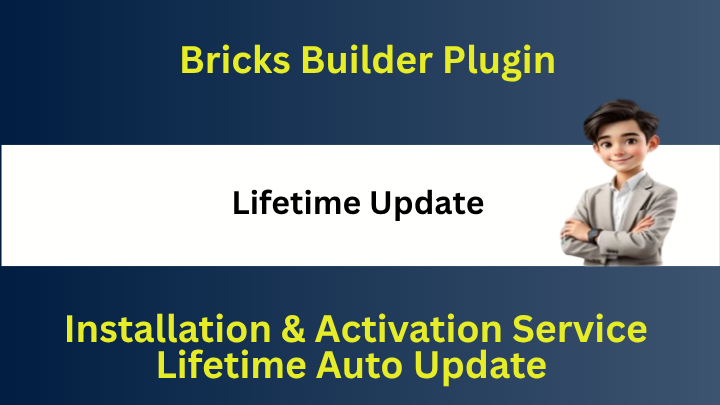 Bricks Builder Plugin

Lifetime Update

Installation & Activation Service
Lifetime Auto Update